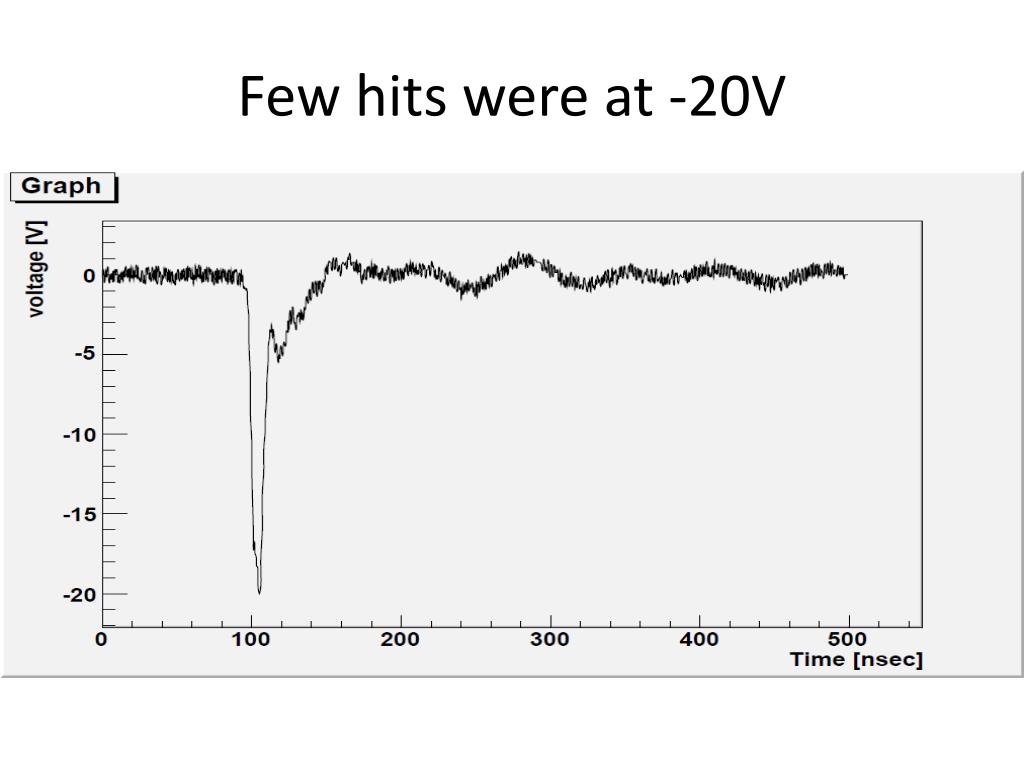 Few hits were at -20V

Graph

voltage [V]

0

-5

-10

-15

-20

0 100 200 300 400 500

Time [nsec]